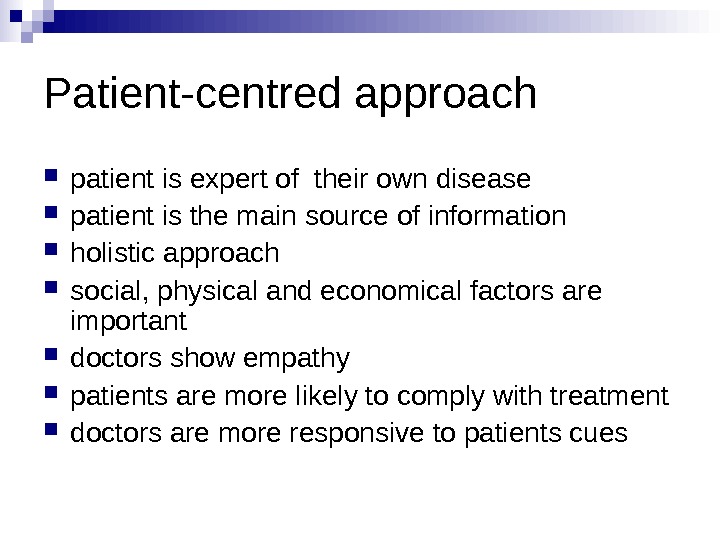 Patient-centred approach

- patient is expert of their own disease
- patient is the main source of information
- holistic approach
- social, physical and economical factors are important
- doctors show empathy
- patients are more likely to comply with treatment
- doctors are more responsive to patients cues